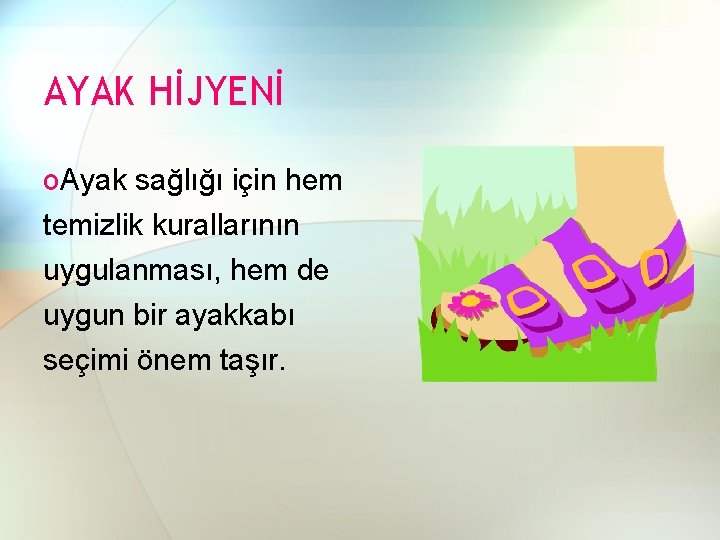 AYAK HİJYENİ

oAyak sağlığı için hem temizlik kurallarının uygulanması, hem de uygun bir ayakkabı seçimi önem taşır.